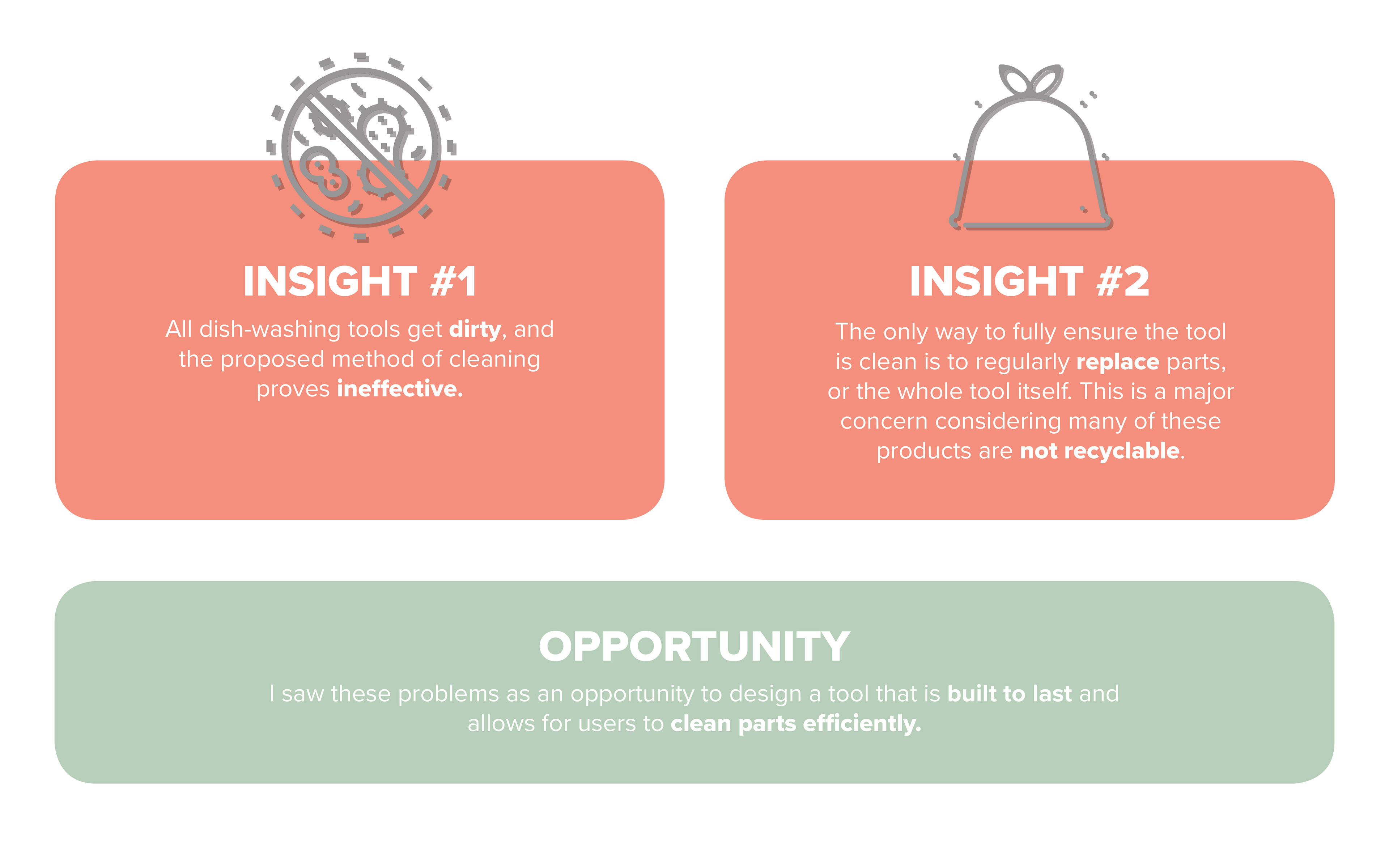 INSIGHT #1

All dish-washing tools get dirty, and the proposed method of cleaning proves ineffective.

INSIGHT #2

The only way to fully ensure the tool is clean is to regularly replace parts, or the whole tool itself. This is a major concern considering many of these products are not recyclable.

OPPORTUNITY

I saw these problems as an opportunity to design a tool that is built to last and allows for users to clean parts efficiently.